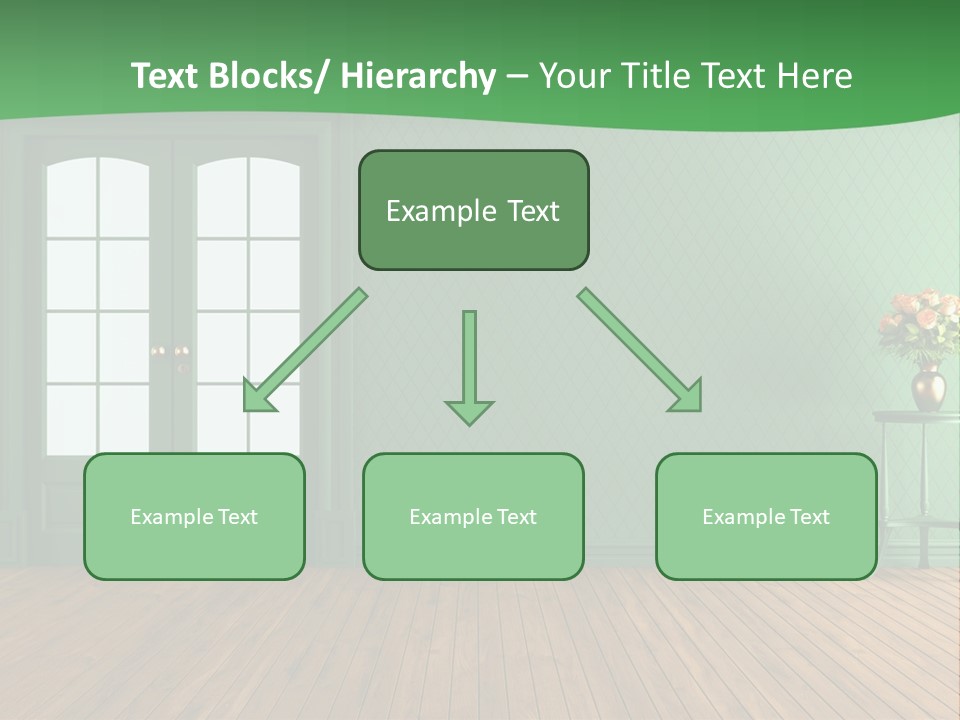 Text Blocks/ Hierarchy – Your Title Text Here

Example Text

Example Text

Example Text

Example Text